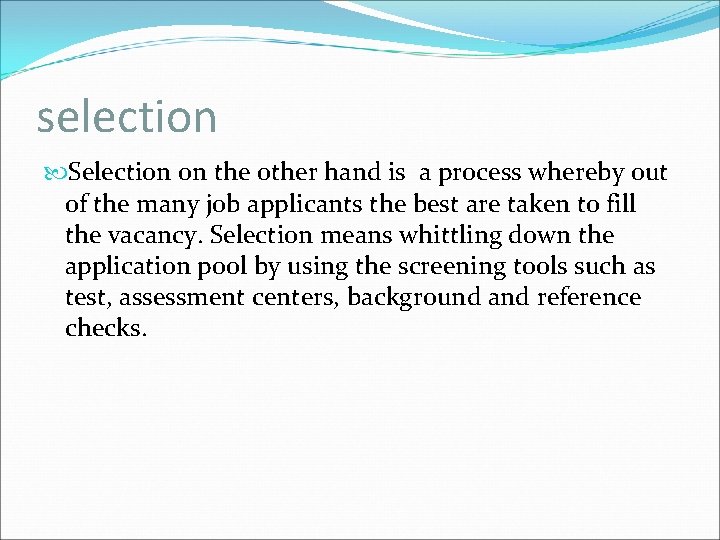 selection

Selection on the other hand is a process whereby out of the many job applicants the best are taken to fill the vacancy. Selection means whittling down the application pool by using the screening tools such as test, assessment centers, background and reference checks.